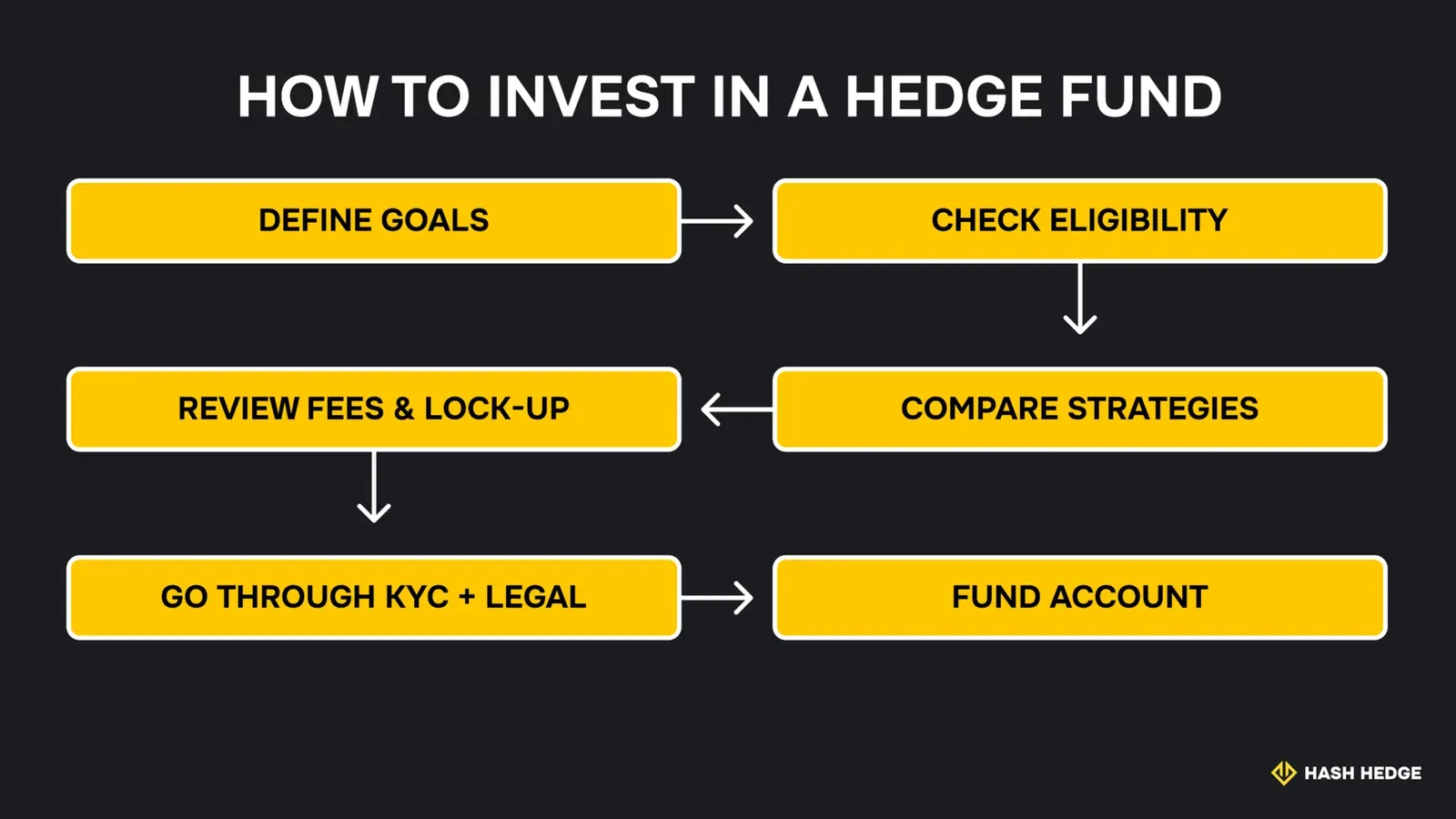 HOW TO INVEST IN A HEDGE FUND

DEFINE GOALS

CHECK ELIGIBILITY

COMPARE STRATEGIES

REVIEW FEES & LOCK-UP

GO THROUGH KYC + LEGAL

FUND ACCOUNT

HASH HEDGE